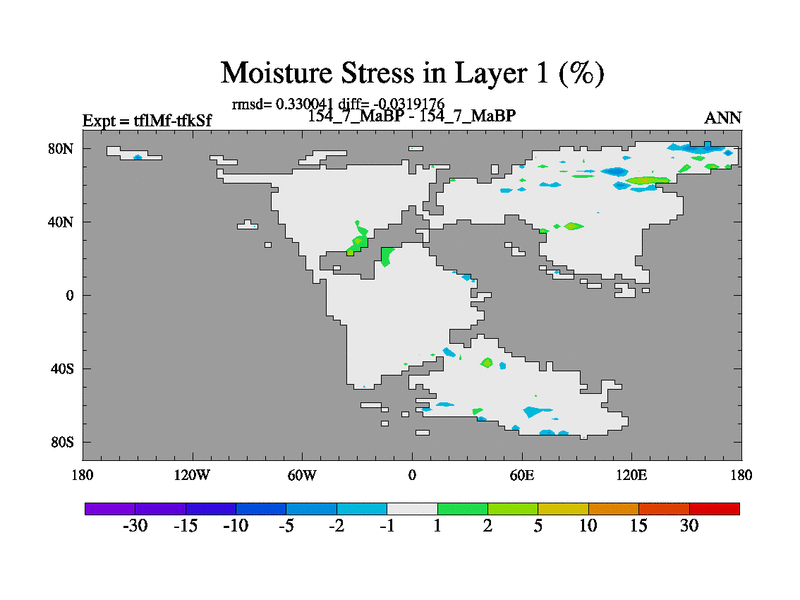 Moisture Stress in Layer 1 (%)

rmsd= 0.330041 diff= -0.0319176

Expt = tflMf-tfkSf

154_7_MaBP - 154_7_MaBP

ANN

80N

40N

0

40S

80S

180

120W

60W

0

60E

120E

180

-30 -15 -10 -5 -2 -1 1 2 5 10 15 30